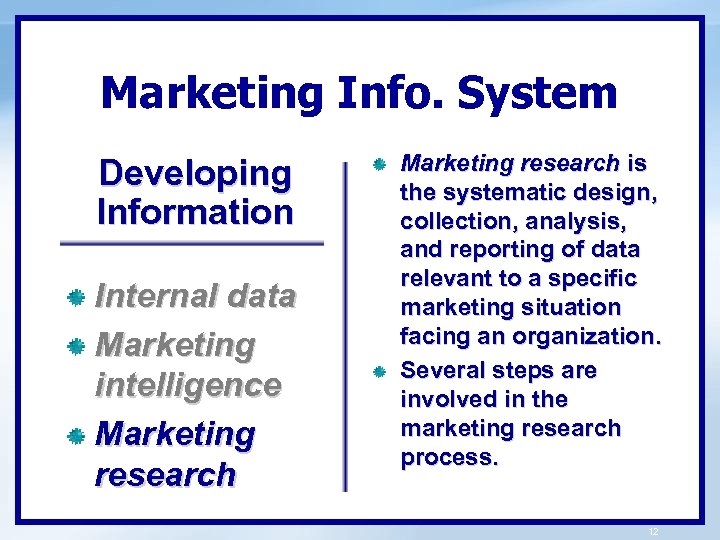 Marketing Info. System

Developing Information

Internal data
Marketing intelligence
Marketing research

Marketing research is the systematic design, collection, analysis, and reporting of data relevant to a specific marketing situation facing an organization.
Several steps are involved in the marketing research process.

12